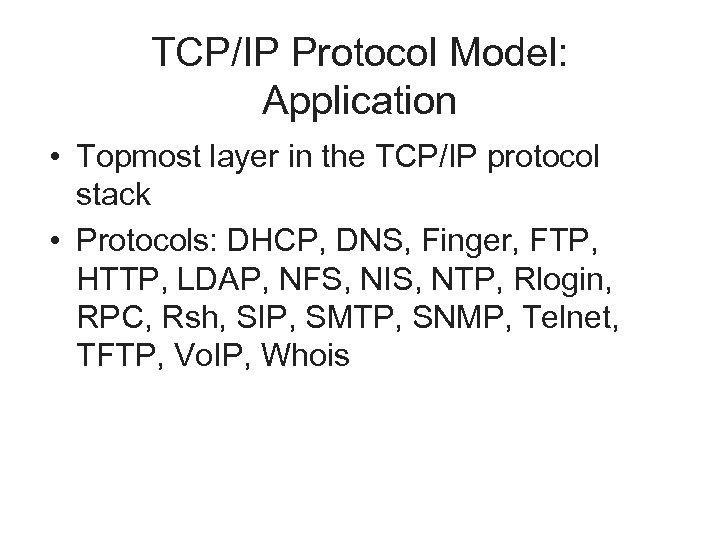 TCP/IP Protocol Model: Application

• Topmost layer in the TCP/IP protocol stack

• Protocols: DHCP, DNS, Finger, FTP, HTTP, LDAP, NFS, NIS, NTP, Rlogin, RPC, Rsh, SIP, SMTP, SNMP, Telnet, TFTP, VoIP, Whois